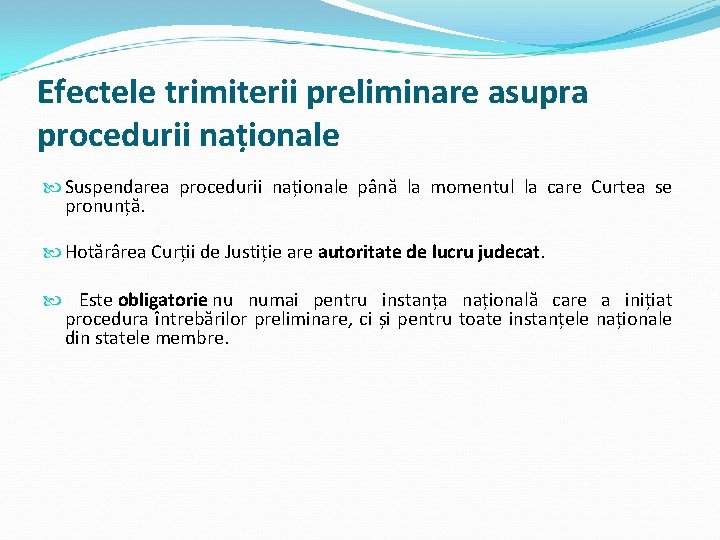 Efectele trimiterii preliminare asupra procedurii naționale

Suspendarea procedurii naționale până la momentul la care Curtea se pronunță.

Hotărârea Curții de Justiție are autoritate de lucru judecat.

Este obligatorie nu numai pentru instanța națională care a inițiat procedura întrebărilor preliminare, ci și pentru toate instanțele naționale din statele membre.